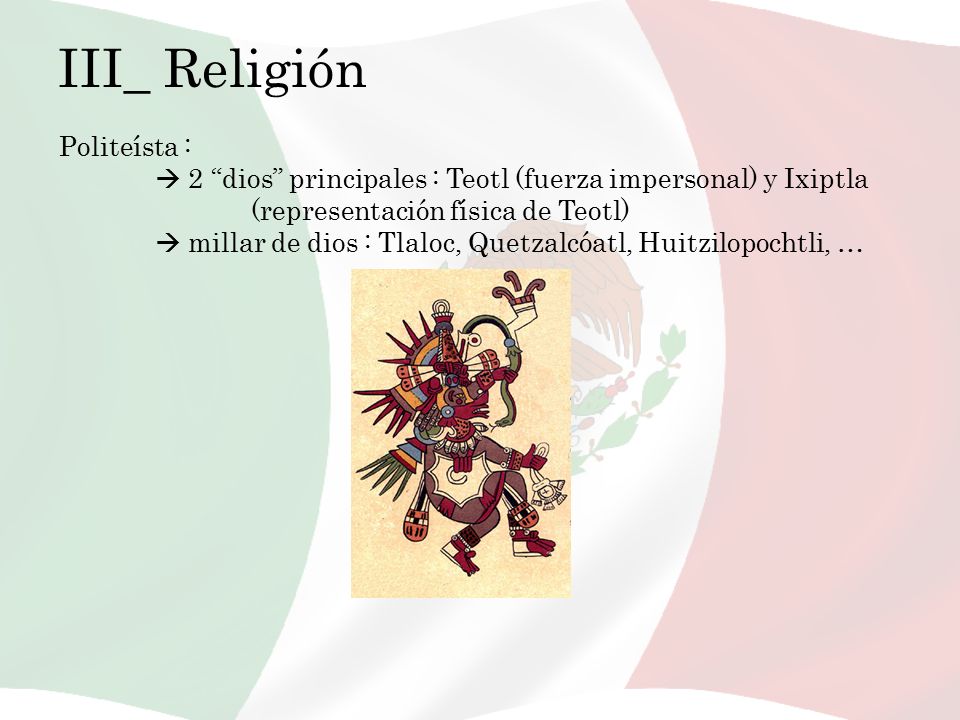 III_ Religión

Politeísta :

→ 2 “dios” principales : Teotl (fuerza impersonal) y Ixiptla (representación física de Teotl)

→ millar de dios : Tlaloc, Quetzalcóatl, Huitzilopochtli, …